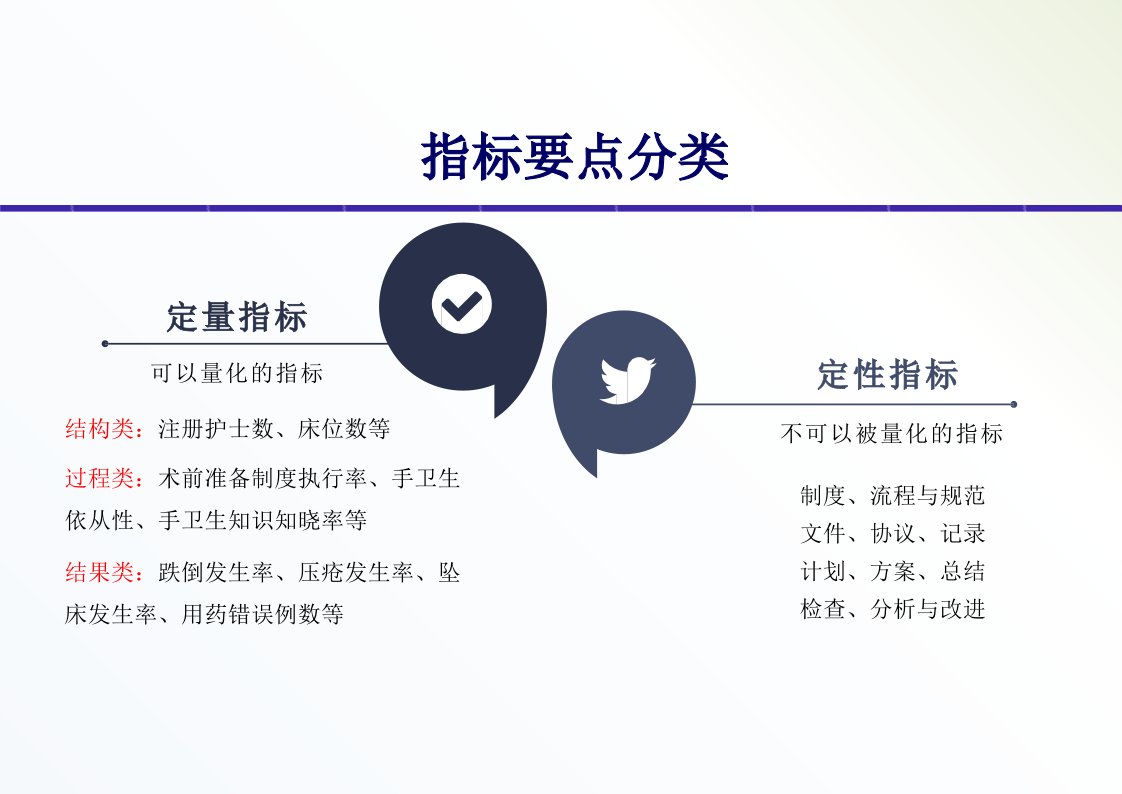 指标要点分类

定量指标

可以量化的指标

结构类：注册护士数、床位数等

过程类：术前准备制度执行率、手卫生依从性、手卫生知识知晓率等

结果类：跌倒发生率、压疮发生率、坠床发生率、用药错误例数等

定性指标

不可以被量化的指标

制度、流程与规范
文件、协议、记录
计划、方案、总结
检查、分析与改进